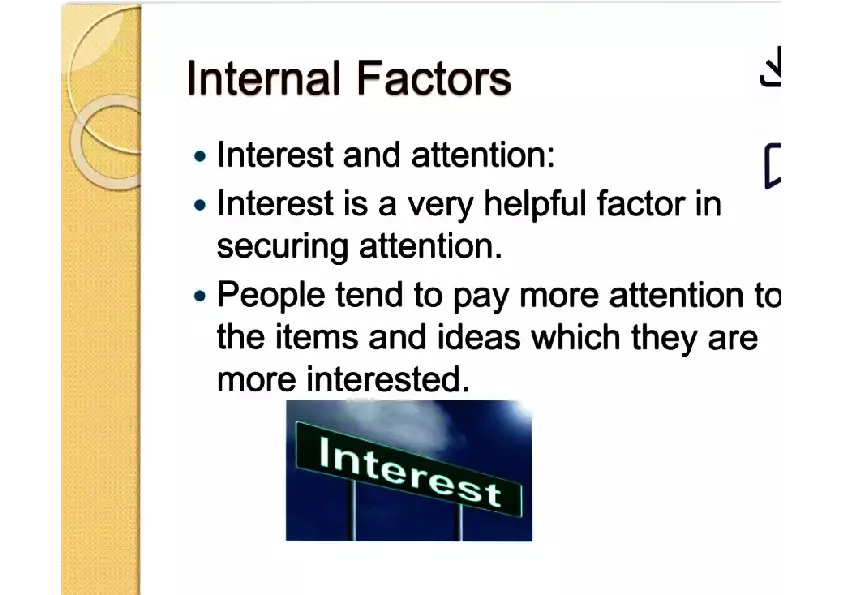 Internal Factors

• Interest and attention:

• Interest is a very helpful factor in securing attention.

• People tend to pay more attention to the items and ideas which they are more interested.

Interest